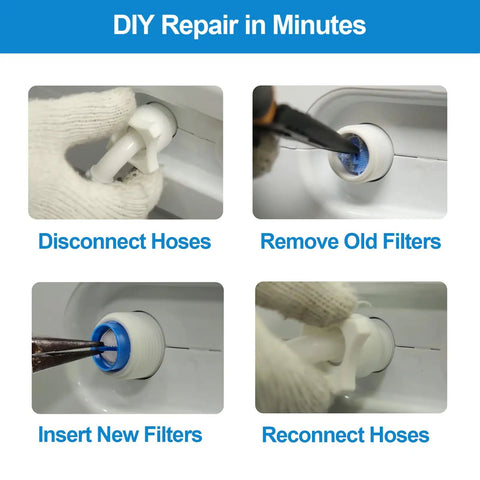 DIY Repair in Minutes

Disconnect Hoses

Remove Old Filters

Insert New Filters

Reconnect Hoses